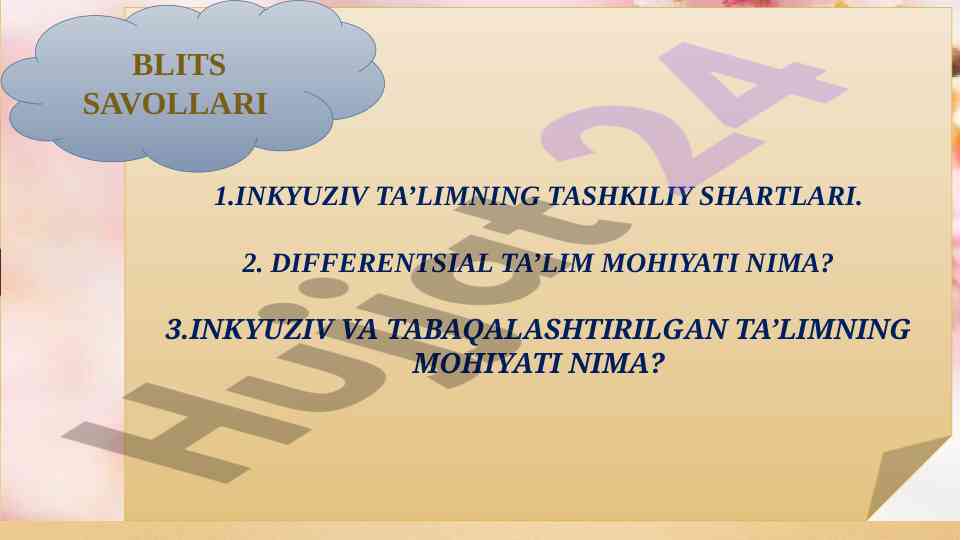 BLITS SAVOLLARI

1.INKYUZIV TA’LIMNING TASHKILIY SHARTLARI.

2. DIFFERENTSIAL TA’LIM MOHIYATI NIMA?

3.INKYUZIV VA TABAQALASHTIRILGAN TA’LIMNING MOHIYATI NIMA?

Hujjat24